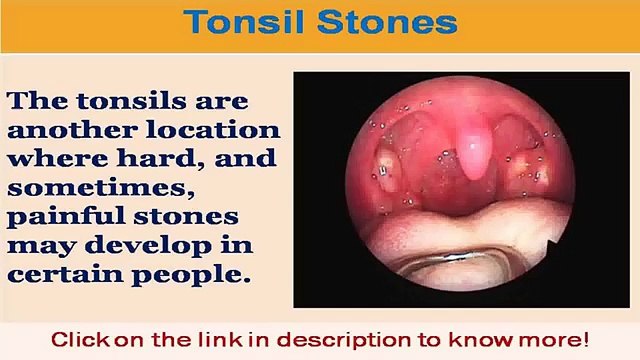 Tonsil Stones

The tonsils are another location where hard, and sometimes, painful stones may develop in certain people.

Click on the link in description to know more!